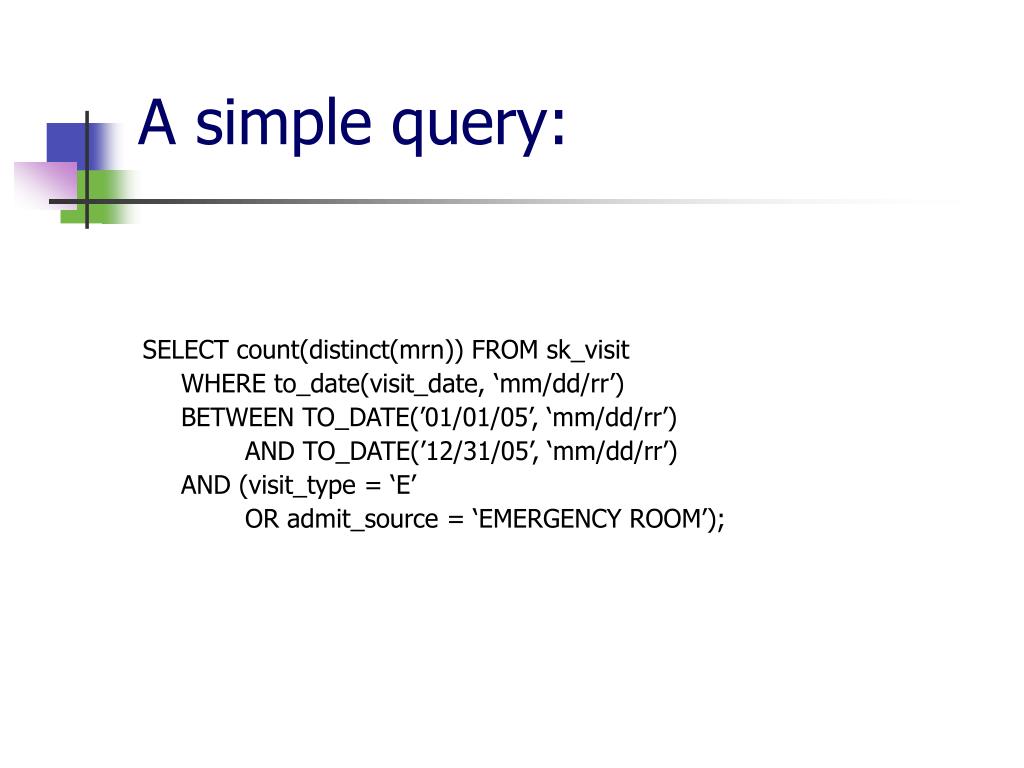 A simple query:

SELECT count(distinct(mrn)) FROM sk_visit
WHERE to_date(visit_date, ‘mm/dd/rr’)
BETWEEN TO_DATE(’01/01/05’, ‘mm/dd/rr’)
AND TO_DATE(’12/31/05’, ‘mm/dd/rr’)
AND (visit_type = ‘E’
OR admit_source = ‘EMERGENCY ROOM’);